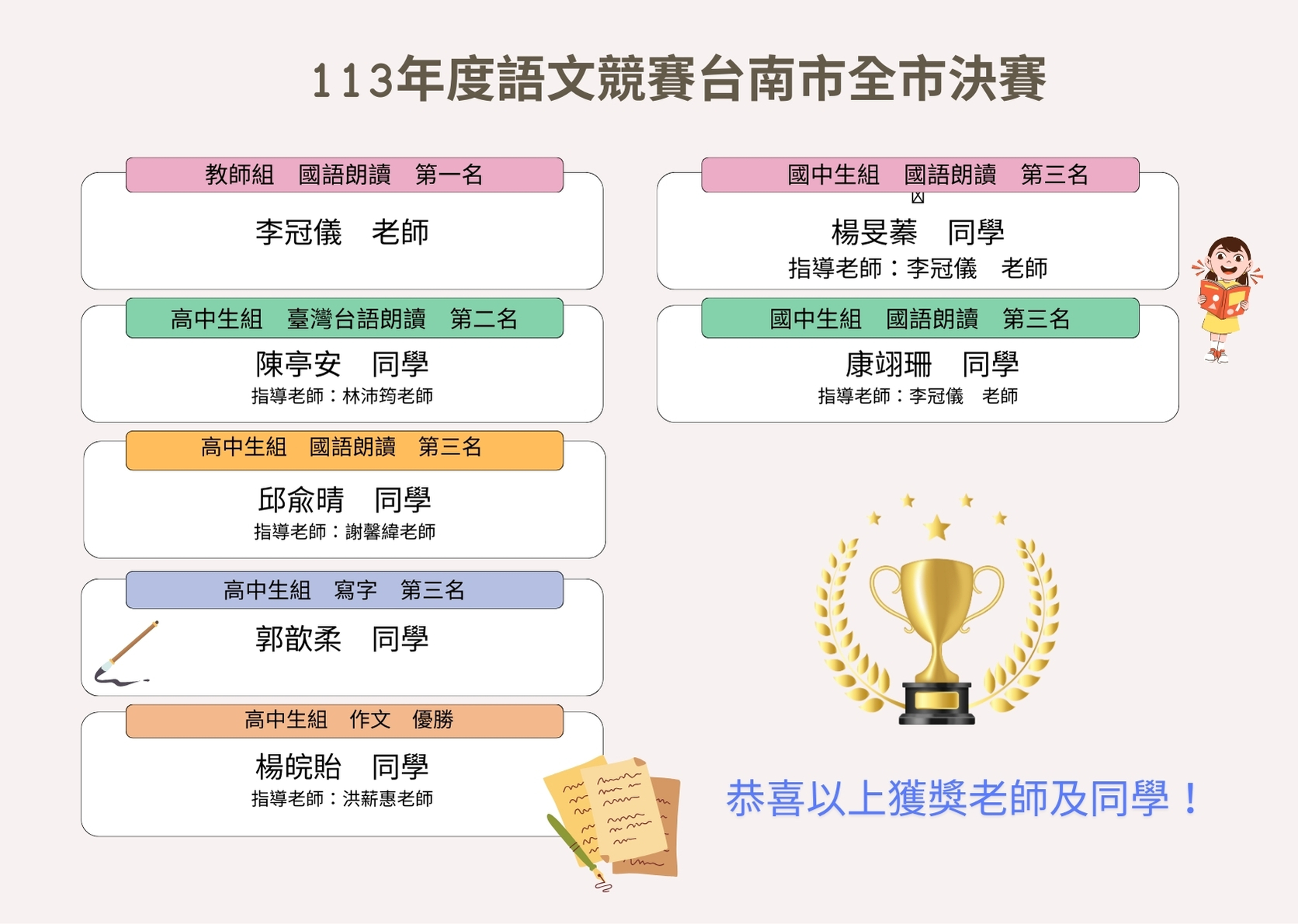 113年度語文競賽台南市全市決賽

教師組 國語朗讀 第一名

李冠儀 老師

高中生組 臺灣台語朗讀 第二名

陳亭安 同學

指導老師：林沛筠老師

高中生組 國語朗讀 第三名

邱俞晴 同學

指導老師：謝馨緯老師

高中生組 寫字 第三名

郭歆柔 同學

高中生組 作文 優勝

楊皖貽 同學

指導老師：洪薪惠老師

國中生組 國語朗讀 第三名

楊旻蓁 同學

指導老師：李冠儀 老師

國中生組 國語朗讀 第三名

康翊珊 同學

指導老師：李冠儀 老師

恭喜以上獲獎老師及同學！